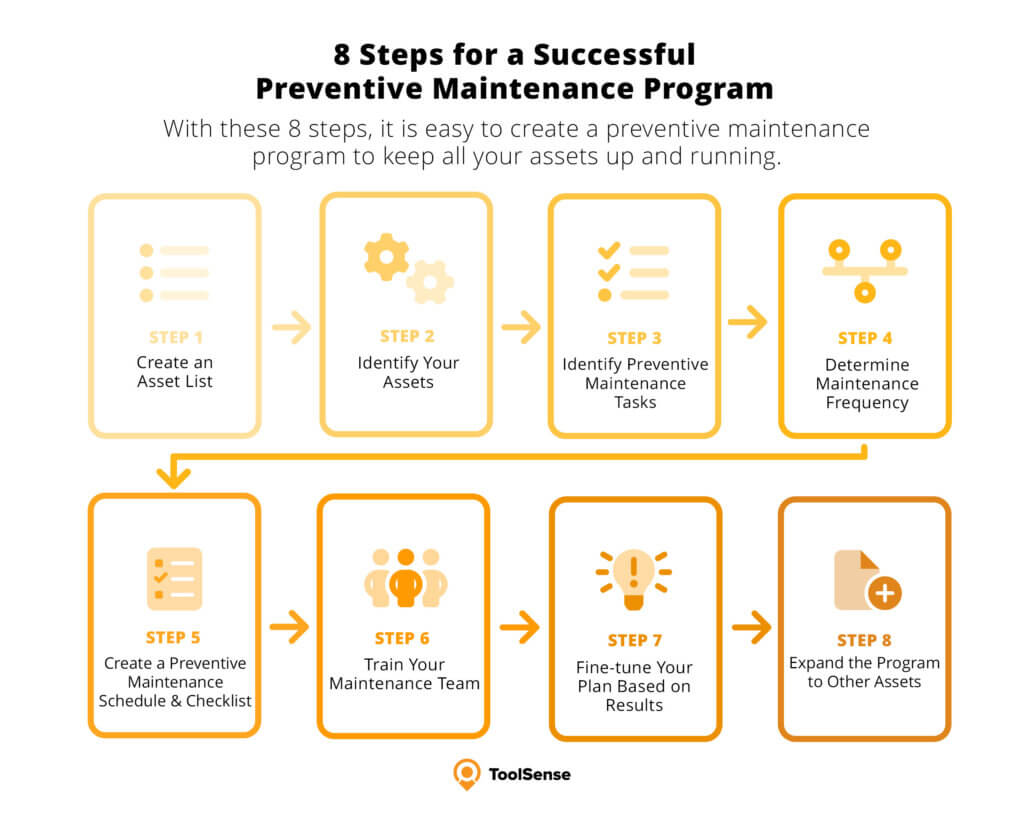 8 Steps for a Successful Preventive Maintenance Program

With these 8 steps, it is easy to create a preventive maintenance program to keep all your assets up and running.

STEP 1
Create an Asset List

STEP 2
Identify Your Assets

STEP 3
Identify Preventive Maintenance Tasks

STEP 4
Determine Maintenance Frequency

STEP 5
Create a Preventive Maintenance Schedule & Checklist

STEP 6
Train Your Maintenance Team

STEP 7
Fine-tune Your Plan Based on Results

STEP 8
Expand the Program to Other Assets

ToolSense